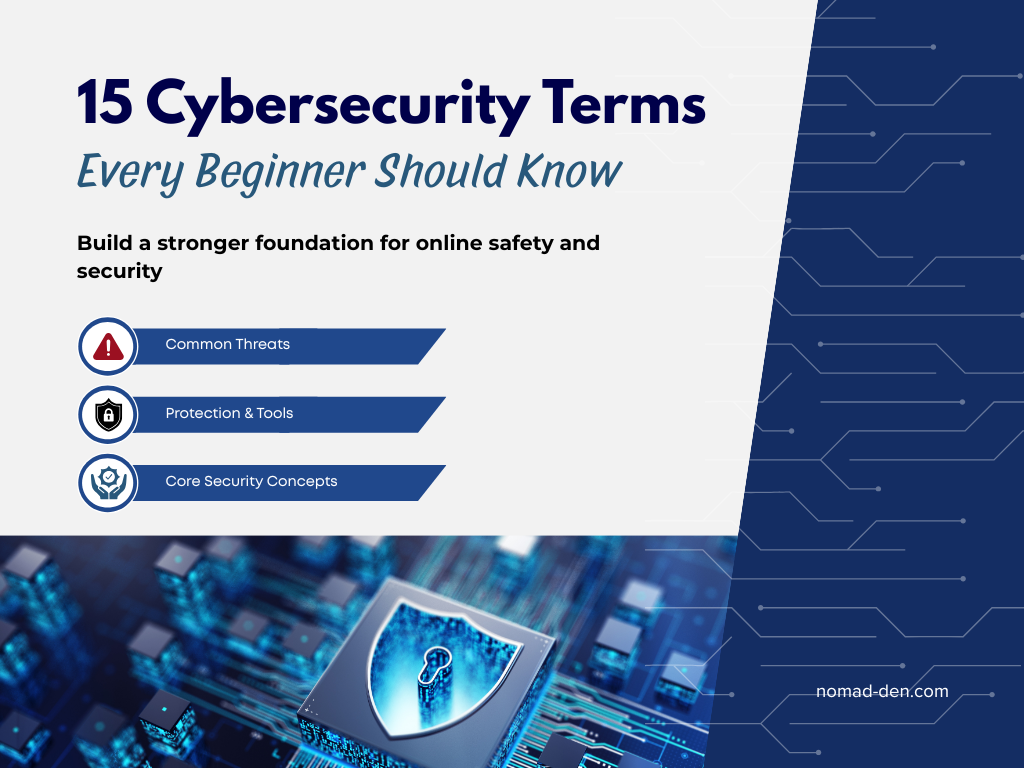 15 Cybersecurity Terms
Every Beginner Should Know

Build a stronger foundation for online safety and security

Common Threats

Protection & Tools

Core Security Concepts

nomad-den.com